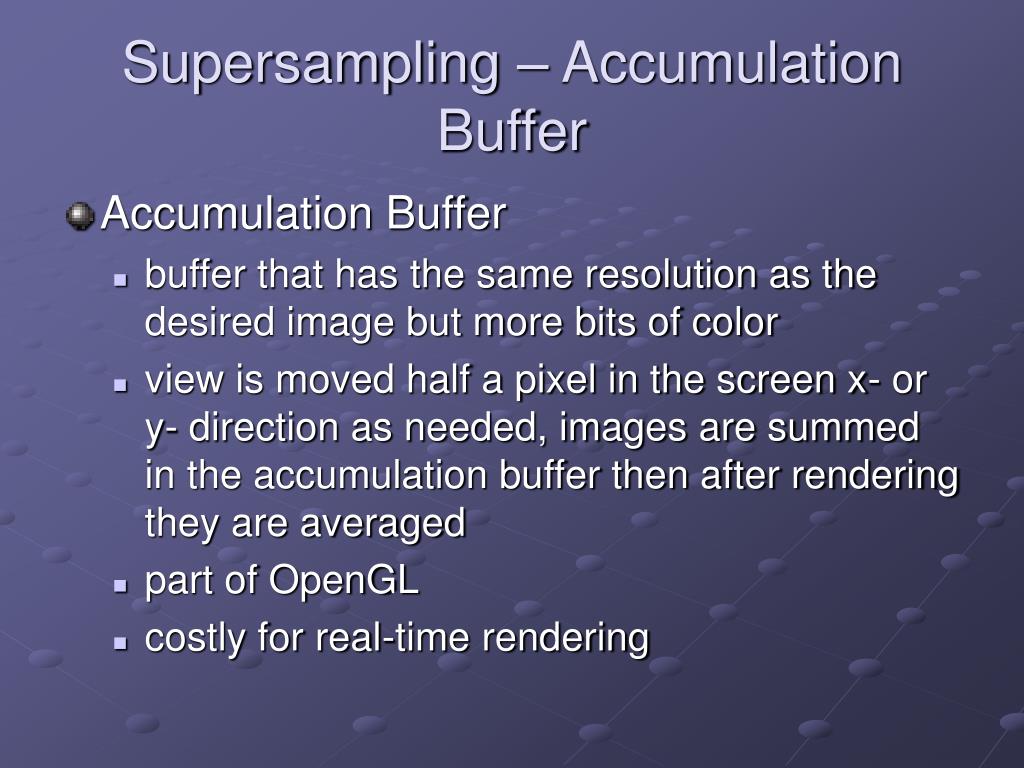 Supersampling – Accumulation Buffer

Accumulation Buffer

buffer that has the same resolution as the desired image but more bits of color

view is moved half a pixel in the screen x- or y- direction as needed, images are summed in the accumulation buffer then after rendering they are averaged

part of OpenGL

costly for real-time rendering